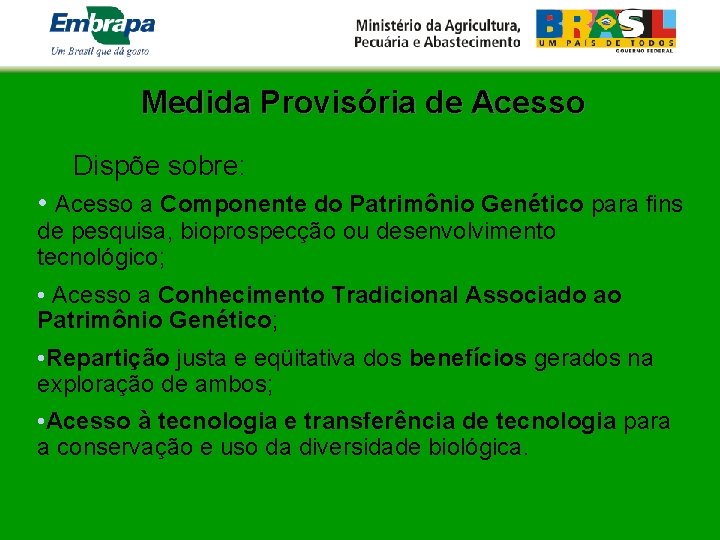 Embrapa
Um Brasil que dá gosto

Ministério da Agricultura, Pecuária e Abastecimento

BRASIL
UM PAÍS DE TODOS
GOVERNO FEDERAL

Medida Provisória de Acesso

Dispõe sobre:

• Acesso a Componente do Patrimônio Genético para fins de pesquisa, bioprospecção ou desenvolvimento tecnológico;

• Acesso a Conhecimento Tradicional Associado ao Patrimônio Genético;

•Repartição justa e eqüitativa dos benefícios gerados na exploração de ambos;

•Acesso à tecnologia e transferência de tecnologia para a conservação e uso da diversidade biológica.